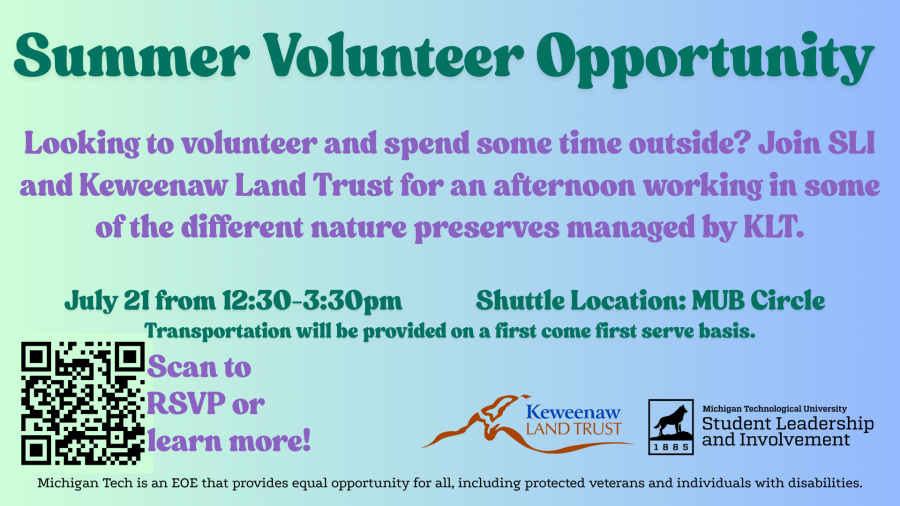 Summer Volunteer Opportunity

Looking to volunteer and spend some time outside? Join SLI and Keweenaw Land Trust for an afternoon working in some of the different nature preserves managed by KLT.

July 21 from 12:30-3:30pm

Shuttle Location: MUB Circle

Transportation will be provided on a first come first serve basis.

Scan to RSVP or learn more!

Keweenaw LAND TRUST

1885

Michigan Technological University
Student Leadership and Involvement

Michigan Tech is an EOE that provides equal opportunity for all, including protected veterans and individuals with disabilities.